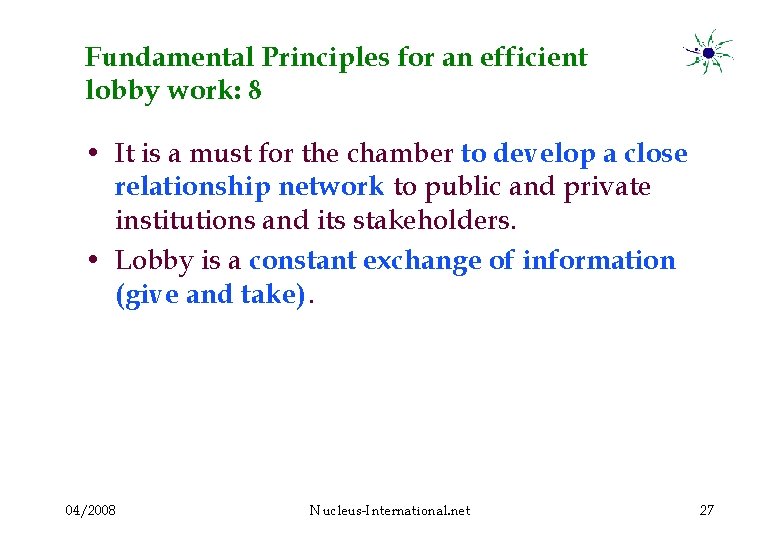 Fundamental Principles for an efficient lobby work: 8

• It is a must for the chamber to develop a close relationship network to public and private institutions and its stakeholders.
• Lobby is a constant exchange of information (give and take).

04/2008

Nucleus-International.net

27